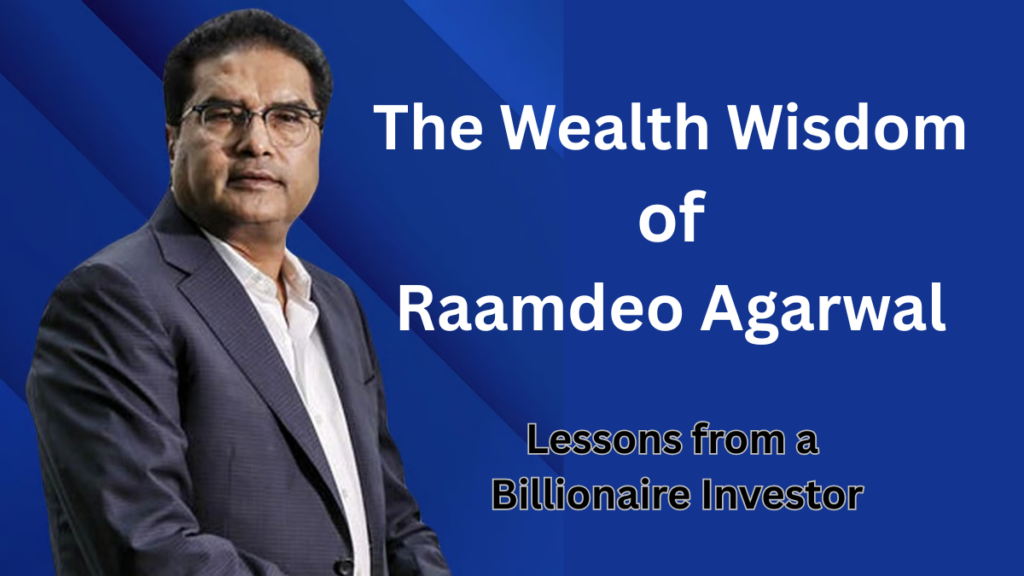 The Wealth Wisdom of Raamdeo Agarwal

Lessons from a Billionaire Investor